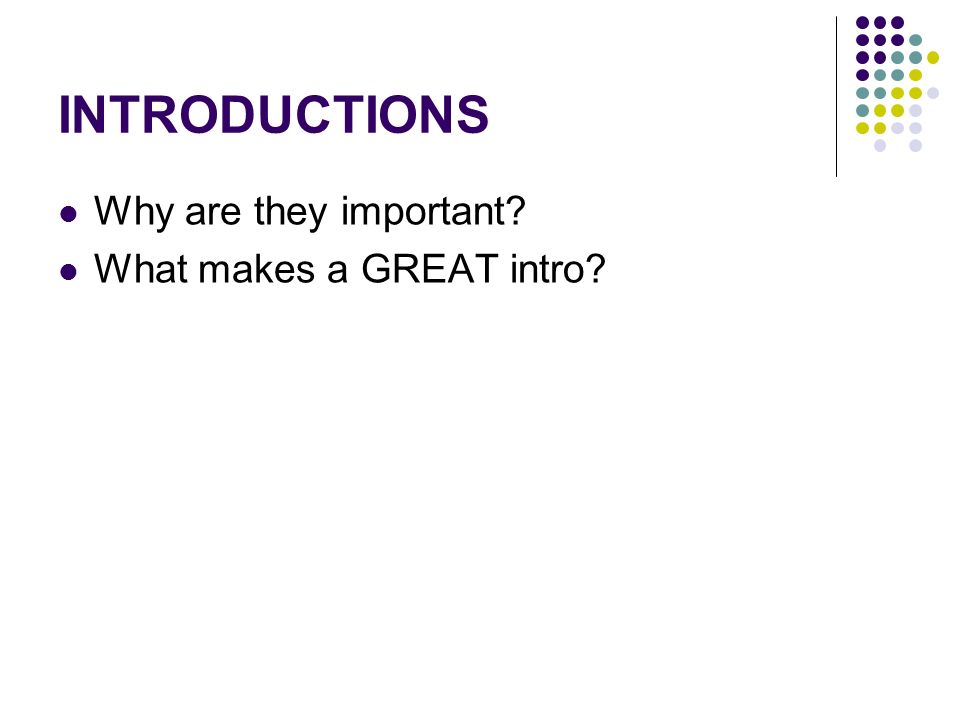 INTRODUCTIONS

- Why are they important?
- What makes a GREAT intro?